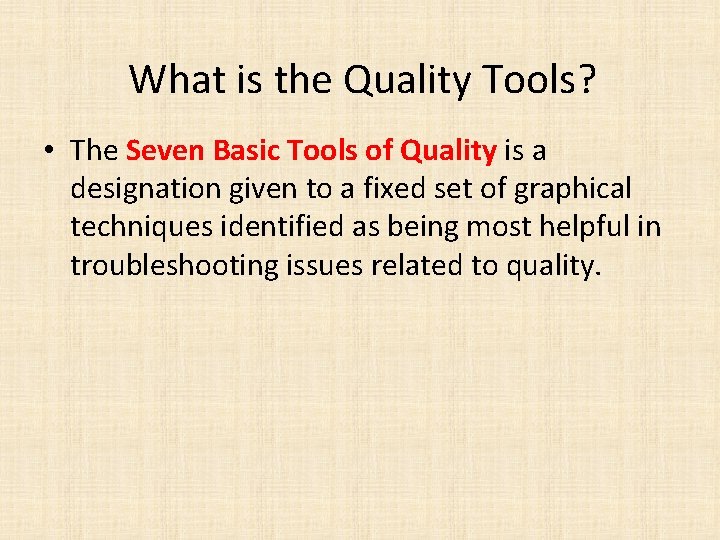 What is the Quality Tools?

• The Seven Basic Tools of Quality is a designation given to a fixed set of graphical techniques identified as being most helpful in troubleshooting issues related to quality.